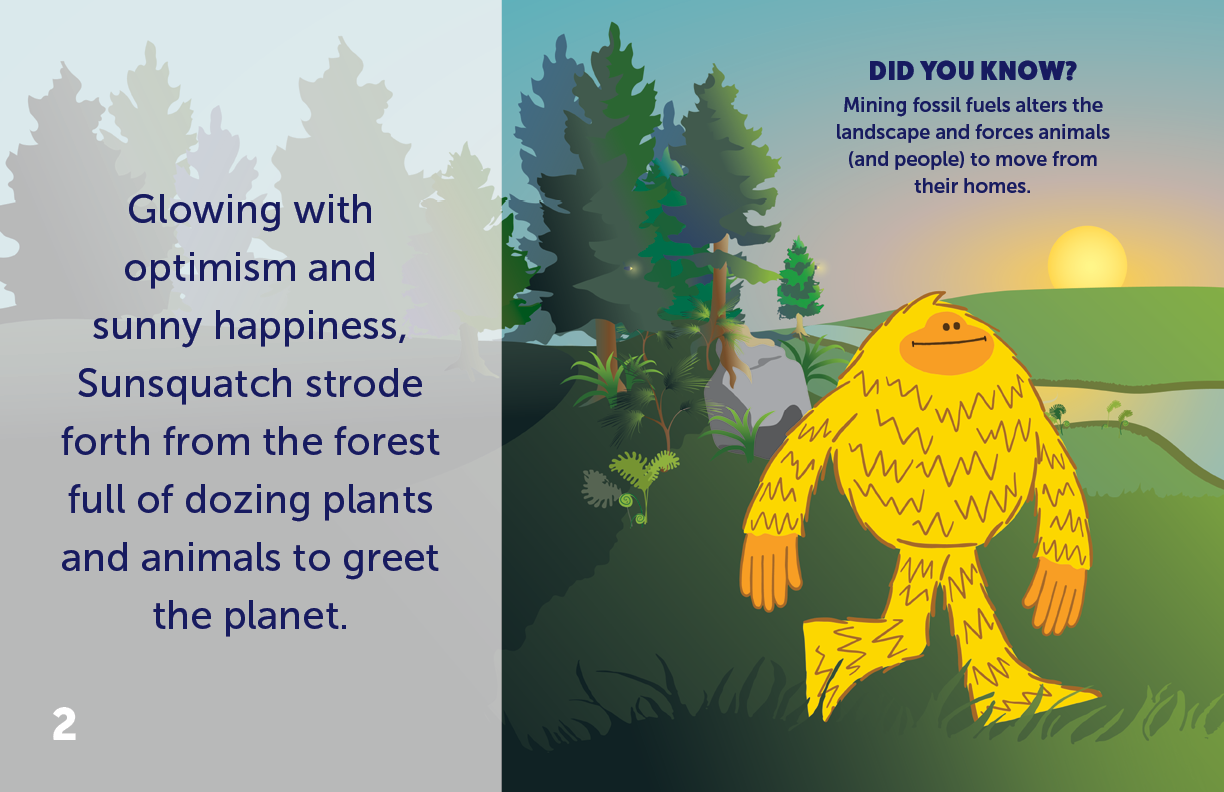 Glowing with optimism and sunny happiness, Sunsquatch strode forth from the forest full of dozing plants and animals to greet the planet.

2

DID YOU KNOW?

Mining fossil fuels alters the landscape and forces animals (and people) to move from their homes.